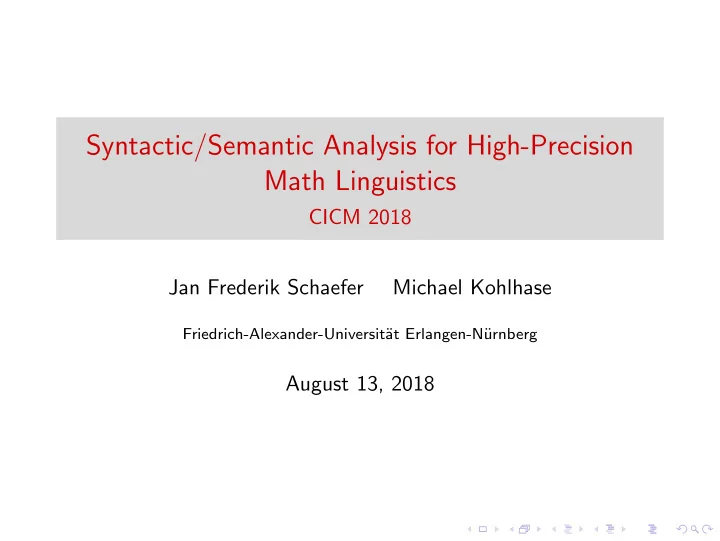 Syntactic/Semantic Analysis for High-Precision Math Linguistics
CICM 2018

Jan Frederik Schaefer Michael Kohlhase

Friedrich-Alexander-Universität Erlangen-Nürnberg

August 13, 2018